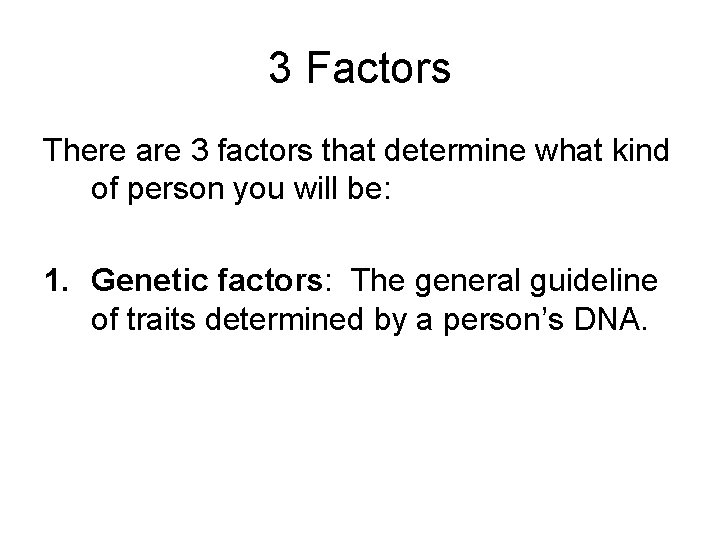 3 Factors

There are 3 factors that determine what kind of person you will be:

1. Genetic factors: The general guideline of traits determined by a person’s DNA.